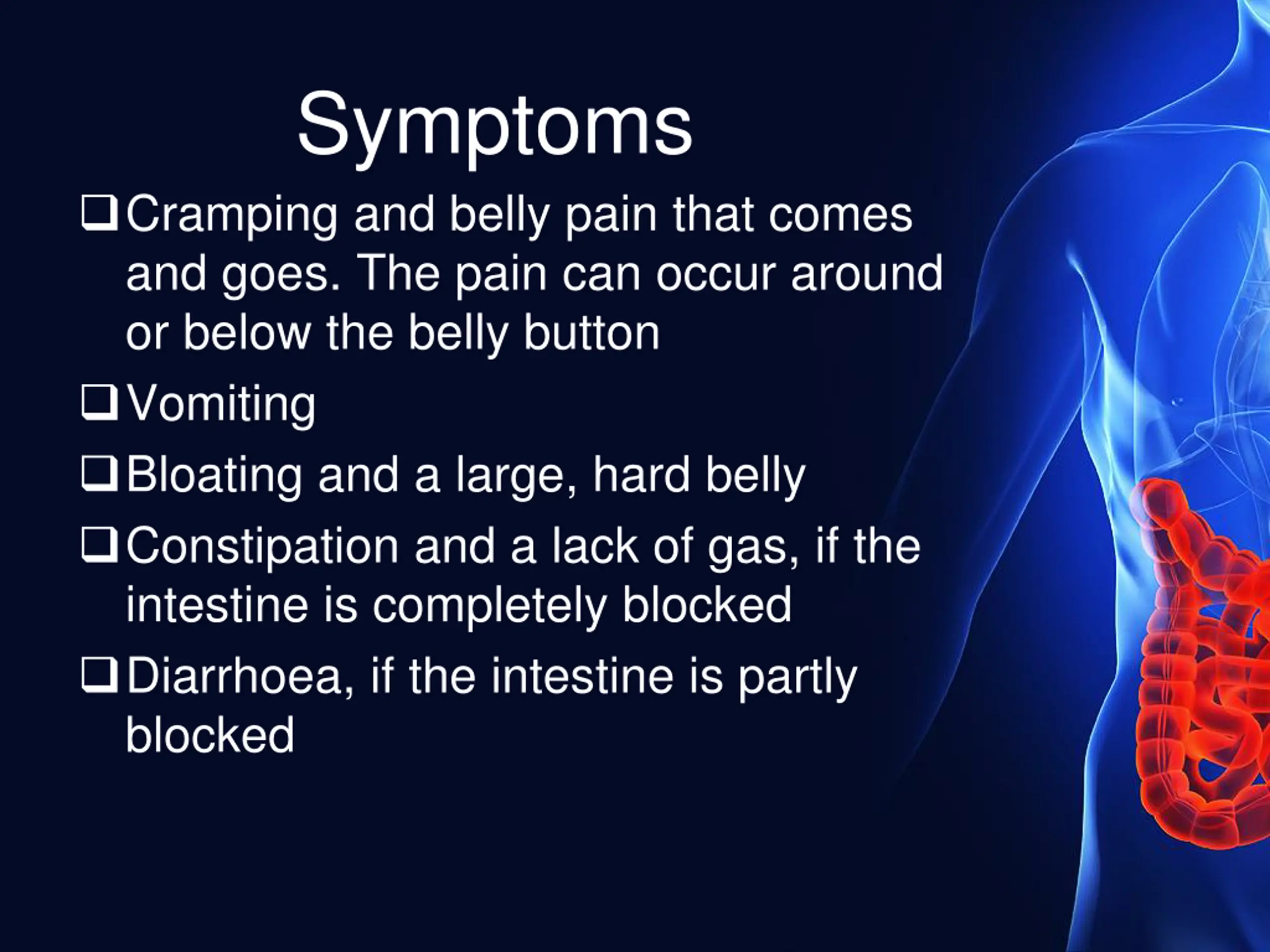 Symptoms

❑ Cramping and belly pain that comes and goes. The pain can occur around or below the belly button

❑ Vomiting

❑ Bloating and a large, hard belly

❑ Constipation and a lack of gas, if the intestine is completely blocked

❑ Diarrhoea, if the intestine is partly blocked